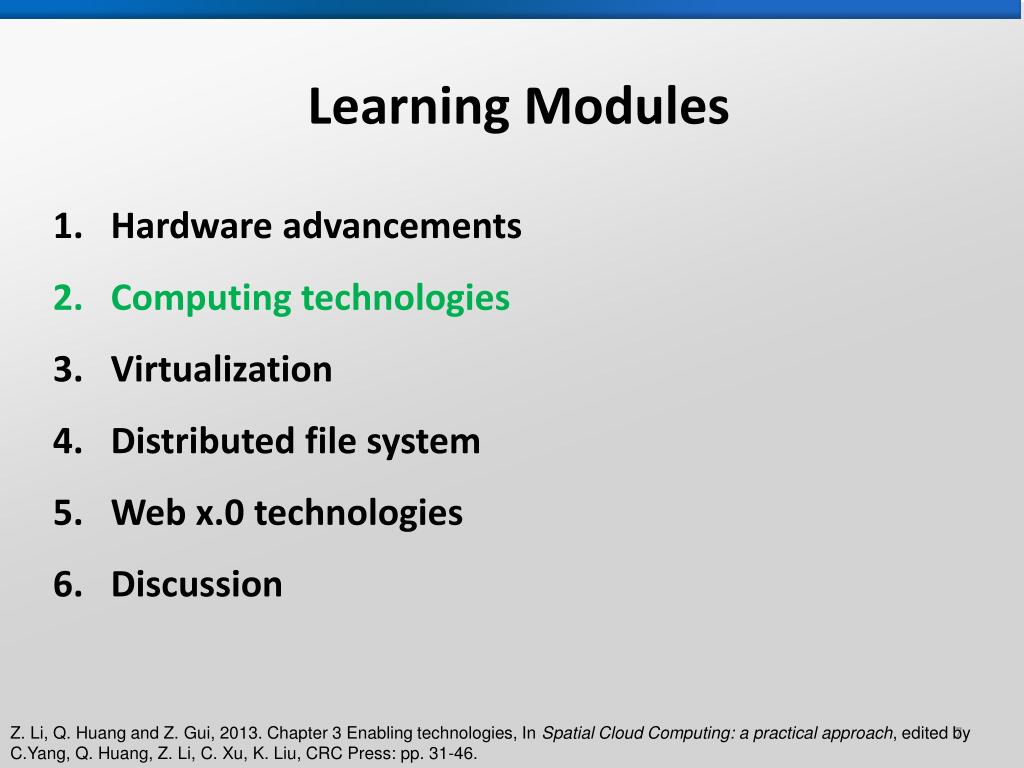 Learning Modules

1. Hardware advancements
2. Computing technologies
3. Virtualization
4. Distributed file system
5. Web x.0 technologies
6. Discussion

Z. Li, Q. Huang and Z. Gui, 2013. Chapter 3 Enabling technologies, In Spatial Cloud Computing: a practical approach, edited by C.Yang, Q. Huang, Z. Li, C. Xu, K. Liu, CRC Press: pp. 31-46.